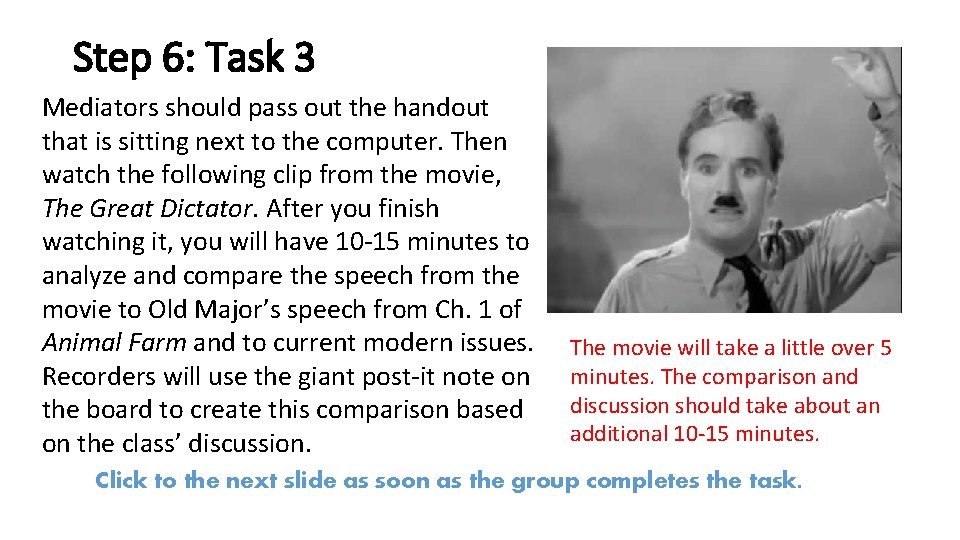 Step 6: Task 3

Mediators should pass out the handout that is sitting next to the computer. Then watch the following clip from the movie, The Great Dictator. After you finish watching it, you will have 10-15 minutes to analyze and compare the speech from the movie to Old Major's speech from Ch. 1 of Animal Farm and to current modern issues. Recorders will use the giant post-it note on the board to create this comparison based on the class' discussion.

The movie will take a little over 5 minutes. The comparison and discussion should take about an additional 10-15 minutes.

Click to the next slide as soon as the group completes the task.